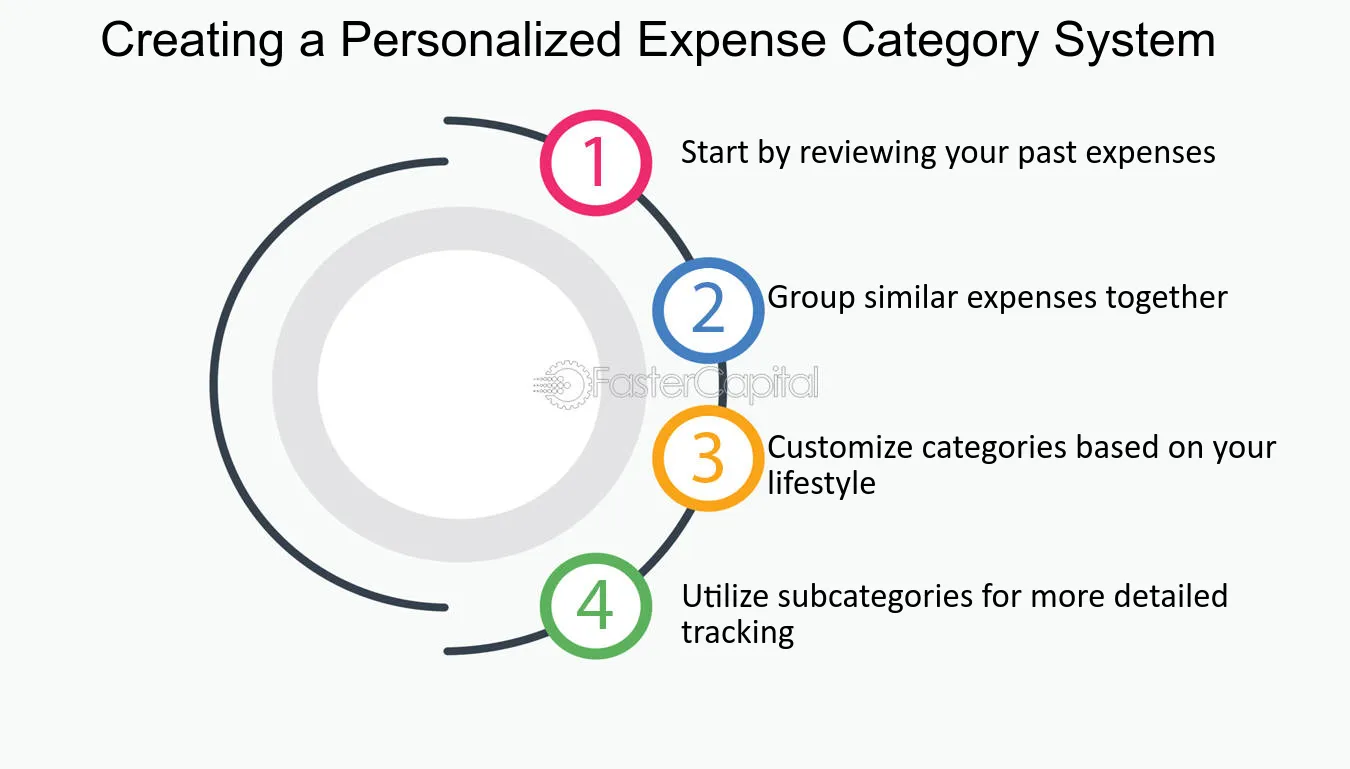 Creating a Personalized Expense Category System

1
Start by reviewing your past expenses

2
Group similar expenses together

FasterCapital

3
Customize categories based on your lifestyle

4
Utilize subcategories for more detailed tracking